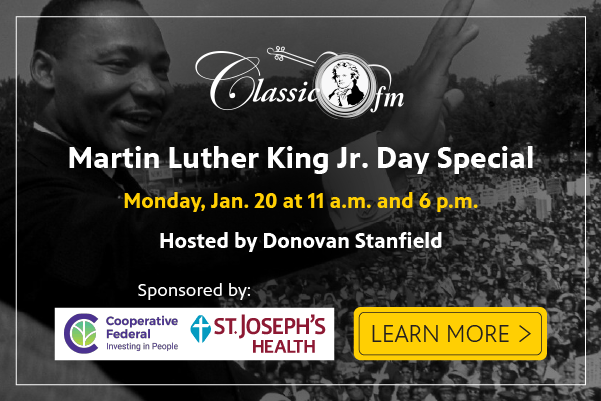 Classic fm

Martin Luther King Jr. Day Special

Monday, Jan. 20 at 11 a.m. and 6 p.m.

Hosted by Donovan Stanfield

Sponsored by:

Cooperative Federal
Investing in People

ST. JOSEPH'S HEALTH

LEARN MORE >